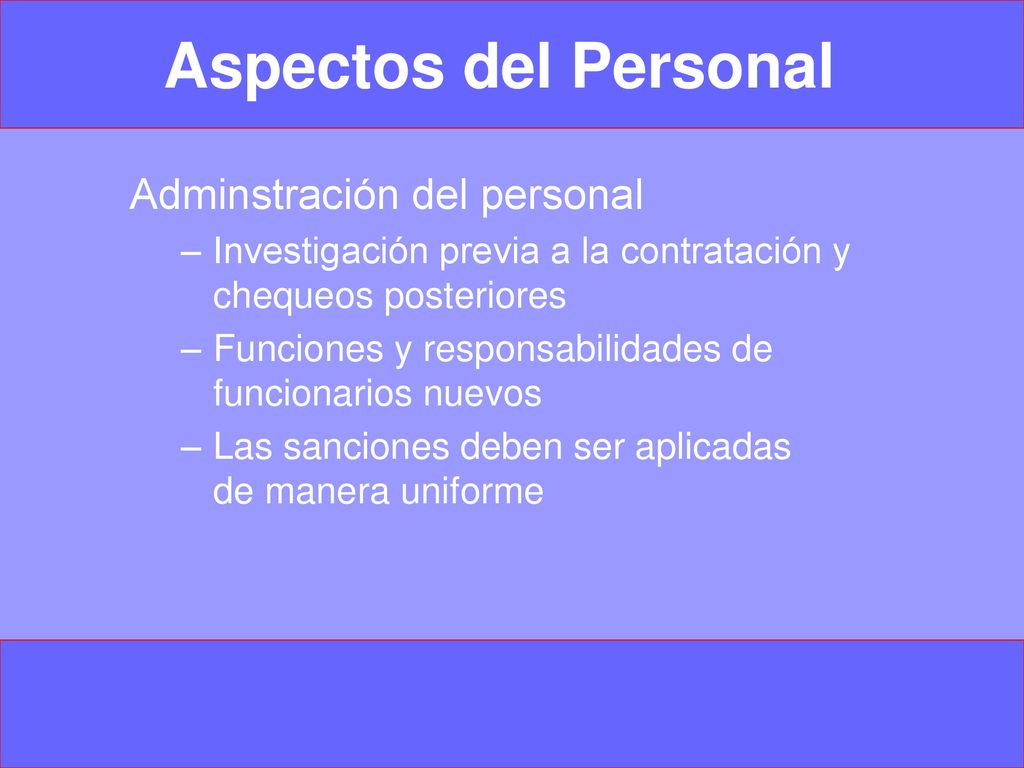 Aspectos del Personal

Adminstración del personal

– Investigación previa a la contratación y chequeos posteriores

– Funciones y responsabilidades de funcionarios nuevos

– Las sanciones deben ser aplicadas de manera uniforme